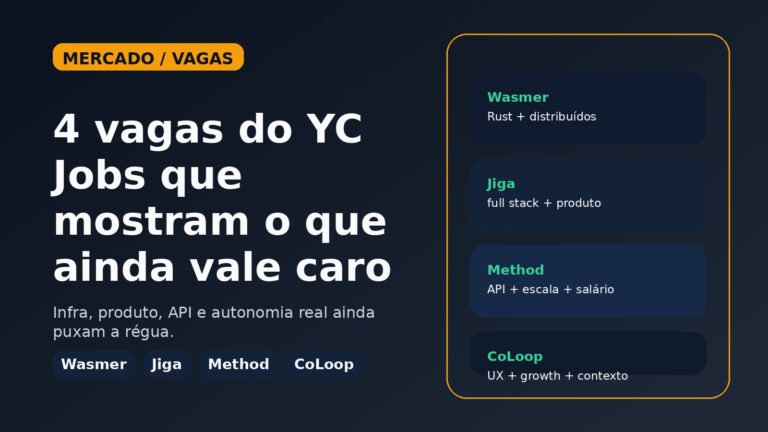 MERCADO / VAGAS

4 vagas do YC Jobs que mostram o que ainda vale caro

Infra, produto, API e autonomia real ainda puxam a régua.

Wasmer Jiga Method CoLoop

Wasmer
Rust + distribuídos

Jiga
full stack + produto

Method
API + escala + salário

CoLoop
UX + growth + contexto